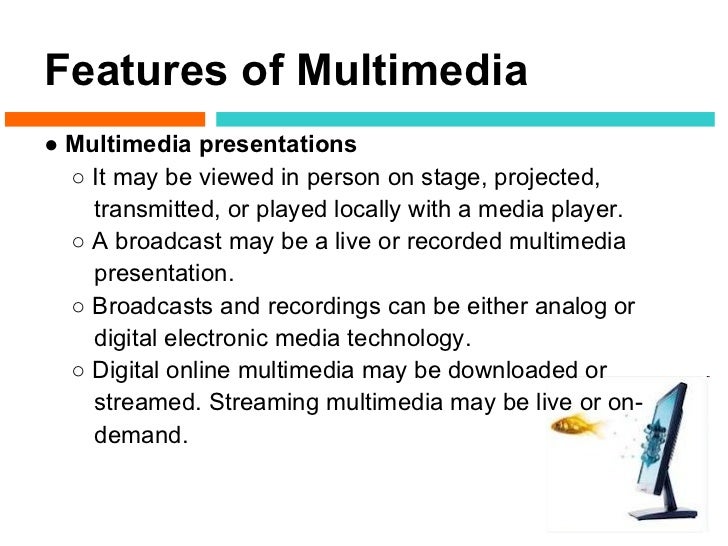 Features of Multimedia

● Multimedia presentations
○ It may be viewed in person on stage, projected, transmitted, or played locally with a media player.
○ A broadcast may be a live or recorded multimedia presentation.
○ Broadcasts and recordings can be either analog or digital electronic media technology.
○ Digital online multimedia may be downloaded or streamed. Streaming multimedia may be live or on-demand.